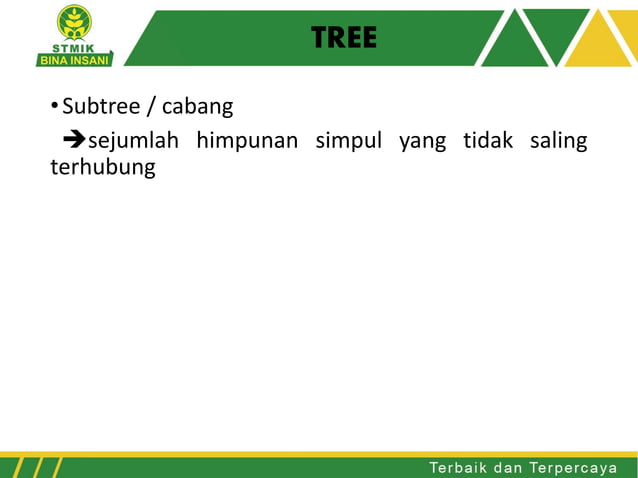 STMIK
BINA INSANI

TREE

• Subtree / cabang

➔sejumlah himpunan simpul yang tidak saling terhubung

Terbaik dan Terpercaya